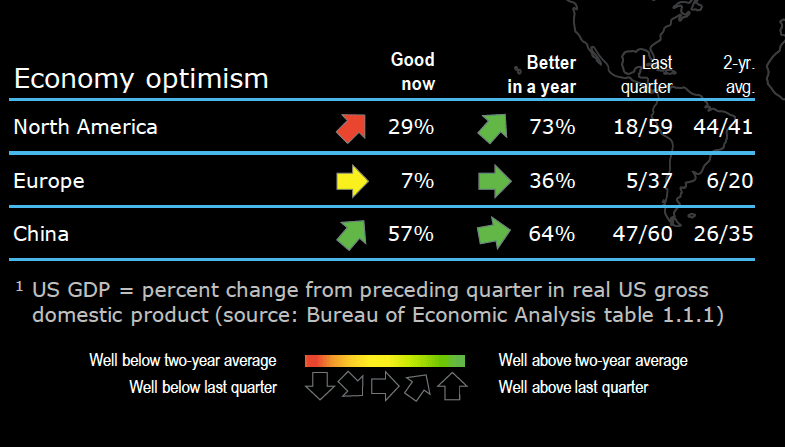 | Economy optimism | Good now | Better in a year | Last quarter | 2-yr. avg. |
|---|---|---|---|---|
| North America | 29% | 73% | 18/59 | 44/41 |
| Europe | 7% | 36% | 5/37 | 6/20 |
| China | 57% | 64% | 47/60 | 26/35 |

$^1$ US GDP = percent change from preceding quarter in real US gross domestic product (source: Bureau of Economic Analysis table 1.1.1)

Well below two-year average
Well above two-year average
Well below last quarter
Well above last quarter